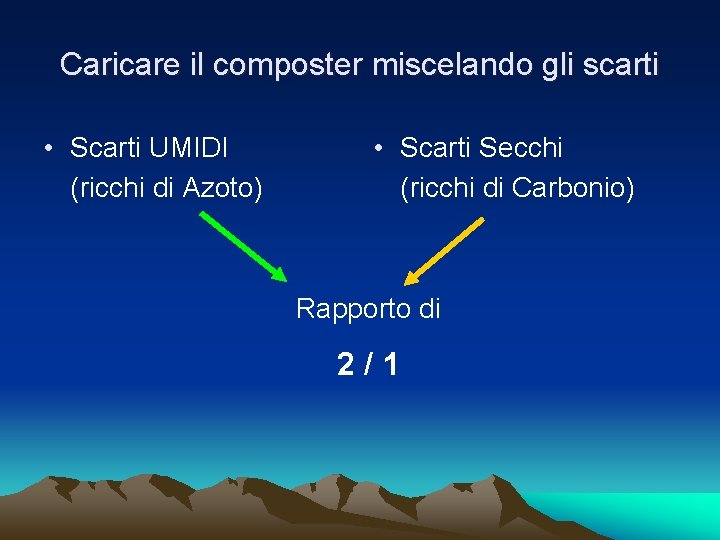 Caricare il composter miscelando gli scarti

• Scarti UMIDI (ricchi di Azoto)

• Scarti Secchi (ricchi di Carbonio)

Rapporto di

2 / 1